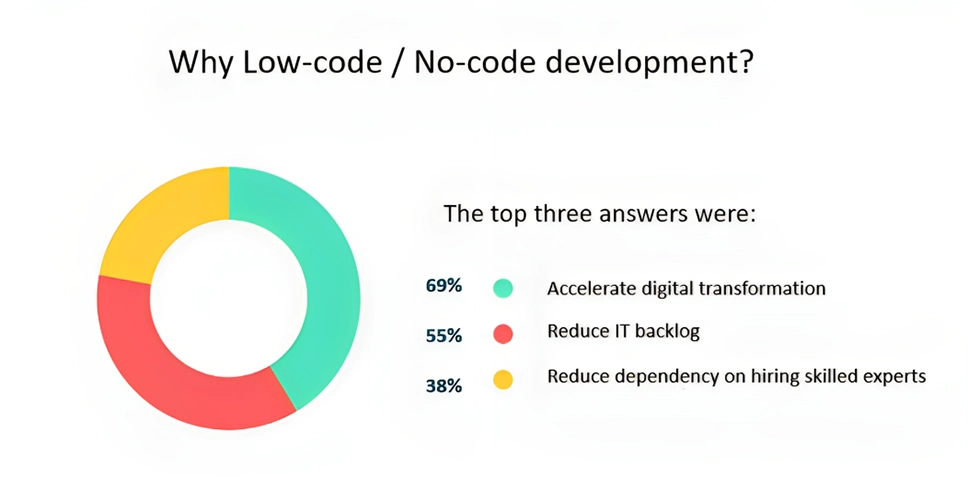 Why Low-code / No-code development?

The top three answers were:

69% Accelerate digital transformation

55% Reduce IT backlog

38% Reduce dependency on hiring skilled experts